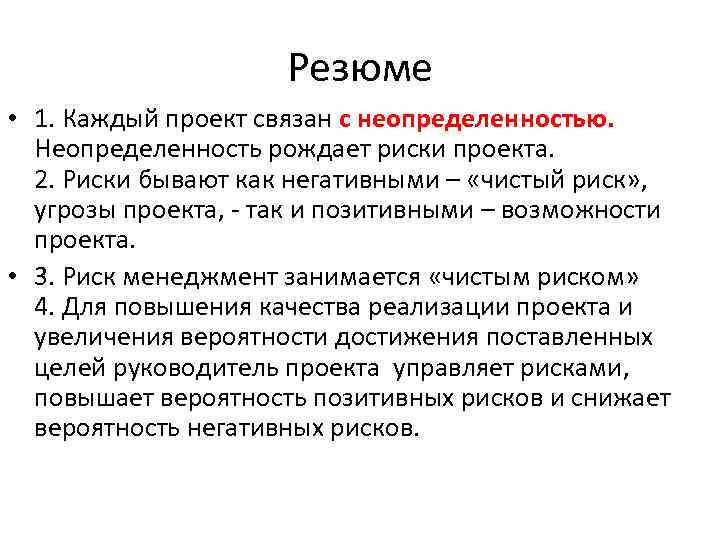 Резюме

• 1. Каждый проект связан с неопределенностью. Неопределенность рождает риски проекта.
2. Риски бывают как негативными – «чистый риск», угрозы проекта, - так и позитивными – возможности проекта.

• 3. Риск менеджмент занимается «чистым риском»
4. Для повышения качества реализации проекта и увеличения вероятности достижения поставленных целей руководитель проекта управляет рисками, повышает вероятность позитивных рисков и снижает вероятность негативных рисков.